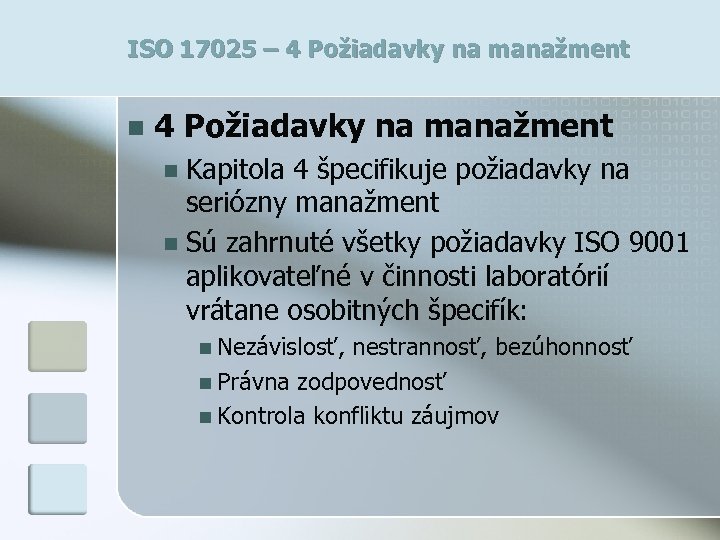 ISO 17025 – 4 Požiadavky na manažment

4 Požiadavky na manažment

Kapitola 4 špecifikuje požiadavky na seriózny manažment

Sú zahrnuté všetky požiadavky ISO 9001 aplikovateľné v činnosti laboratórií vrátane osobitných špecifík:

Nezávislosť, nestrannosť, bezúhonnosť

Právna zodpovednosť

Kontrola konfliktu záujmov